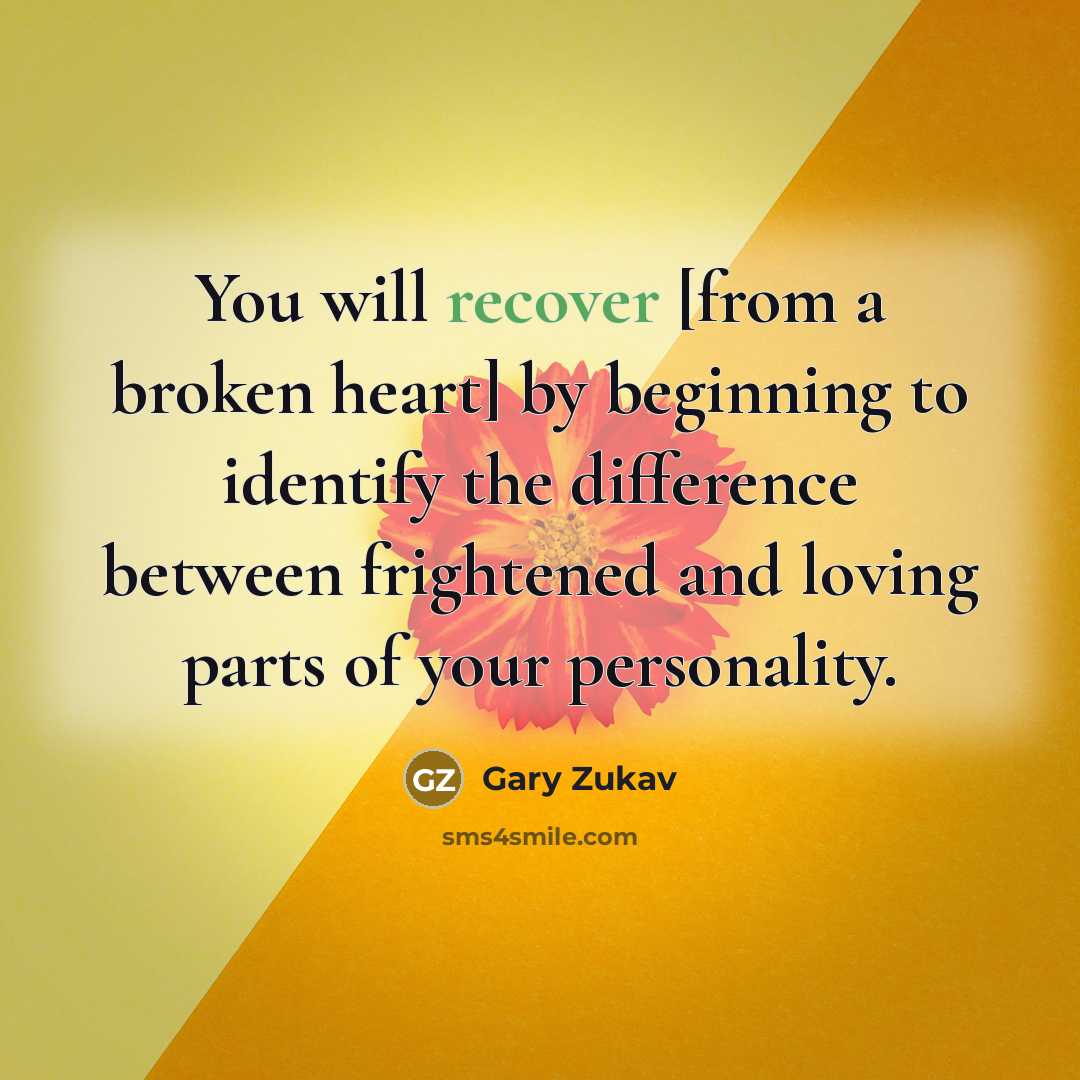 You will recover [from a broken heart] by beginning to identify the difference between frightened and loving parts of your personality.

GZ Gary Zukav

sms4smile.com